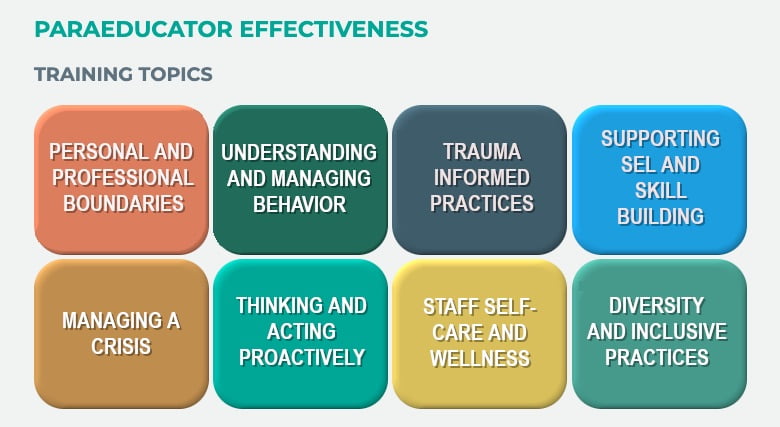 PARAEDUCATOR EFFECTIVENESS

TRAINING TOPICS

PERSONAL AND PROFESSIONAL BOUNDARIES

UNDERSTANDING AND MANAGING BEHAVIOR

TRAUMA INFORMED PRACTICES

SUPPORTING SEL AND SKILL BUILDING

MANAGING A CRISIS

THINKING AND ACTING PROACTIVELY

STAFF SELF-CARE AND WELLNESS

DIVERSITY AND INCLUSIVE PRACTICES